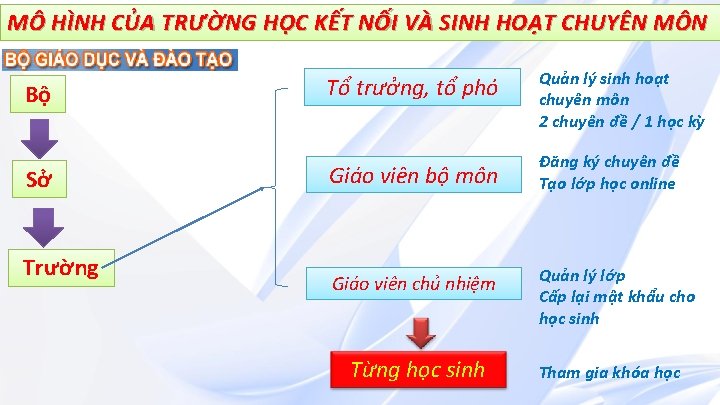 MÔ HÌNH CỦA TRƯỜNG HỌC KẾT NỐI VÀ SINH HOẠT CHUYÊN MÔN

BỘ GIÁO DỤC VÀ ĐÀO TẠO

Bộ

Sở

Trường

Tổ trưởng, tổ phó

Quản lý sinh hoạt chuyên môn
2 chuyên đề / 1 học kỳ

Giáo viên bộ môn

Đăng ký chuyên đề
Tạo lớp học online

Giáo viên chủ nhiệm

Quản lý lớp
Cấp lại mật khẩu cho học sinh

Từng học sinh

Tham gia khóa học